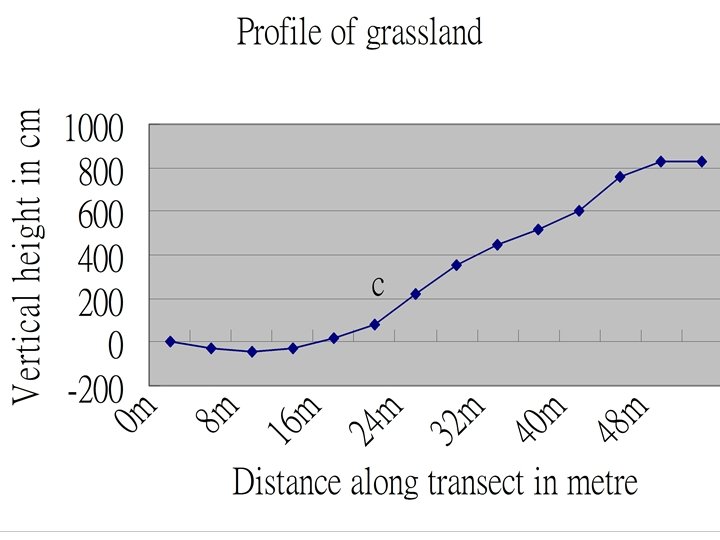 Profile of grassland

Vertical height in cm

1000
800
600
400
200
0
-200

c

0m
8m
16m
24m
32m
40m
48m

Distance along transect in metre